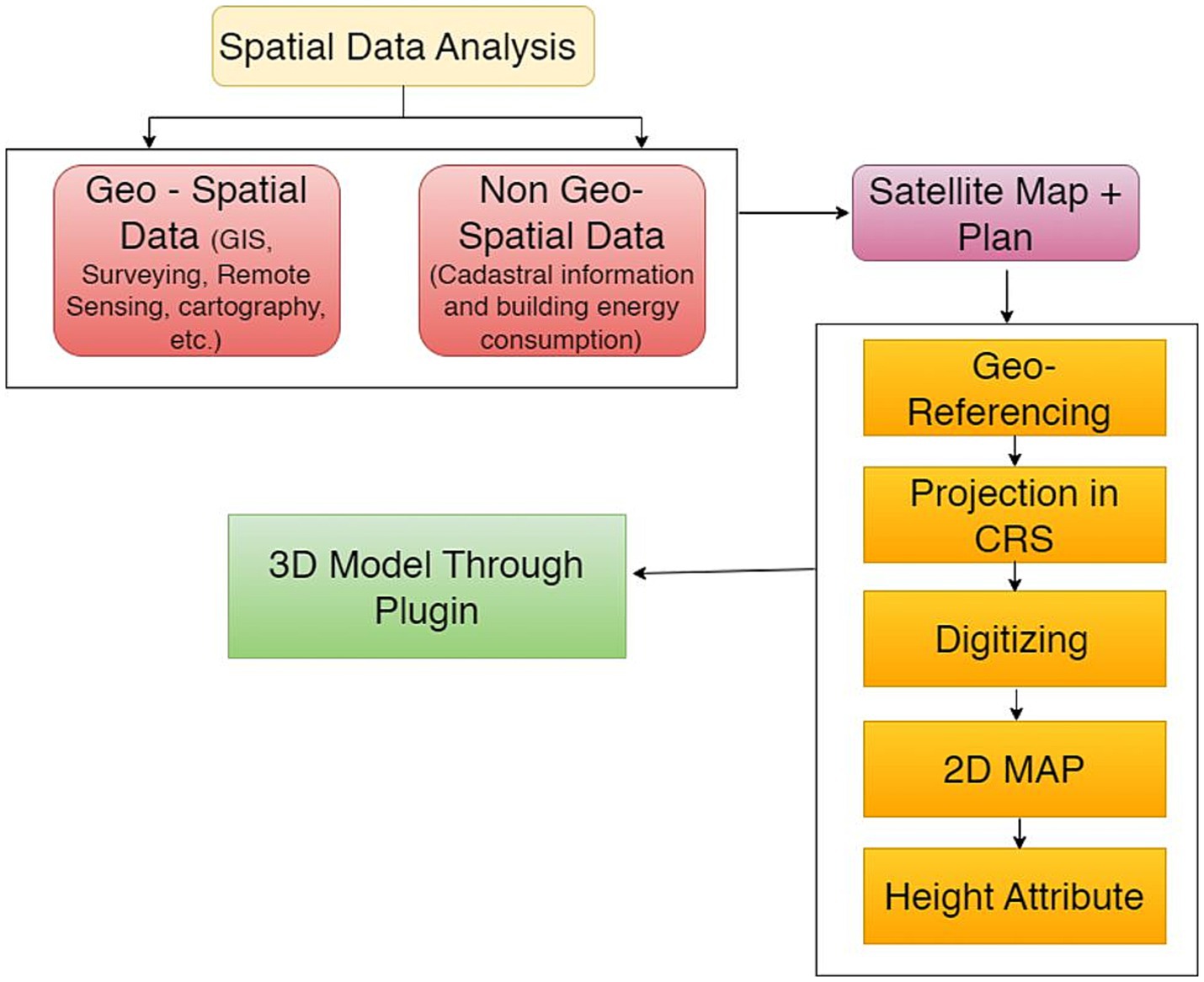 Spatial Data Analysis

Geo - Spatial Data (GIS, Surveying, Remote Sensing, cartography, etc.)

Non Geo-Spatial Data (Cadastral information and building energy consumption)

Satellite Map + Plan

Geo-Referencing

Projection in CRS

Digitizing

2D MAP

Height Attribute

3D Model Through Plugin